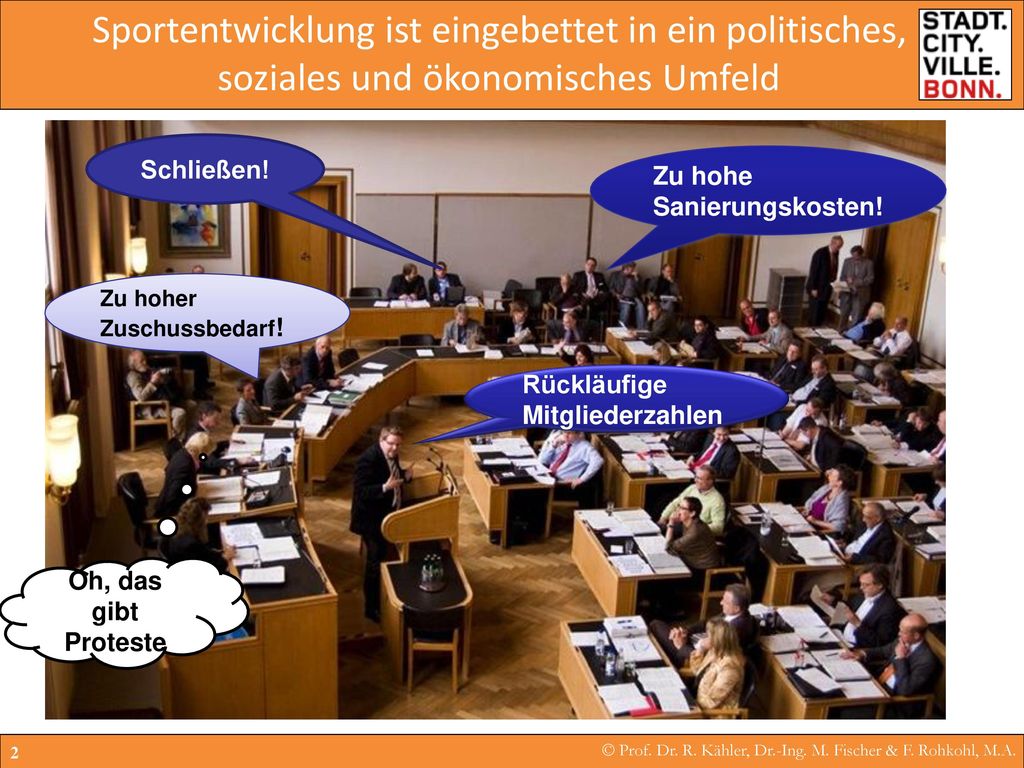 Sportentwicklung ist eingebettet in ein politisches, soziales und ökonomisches Umfeld

STADT.
CITY.
VILLE.
BONN.

Schließen!

Zu hohe Sanierungskosten!

Zu hoher Zuschussbedarf!

Rückläufige Mitgliederzahlen

Oh, das gibt Proteste

2

© Prof. Dr. R. Kähler, Dr.-Ing. M. Fischer & F. Rohkohl, M.A.